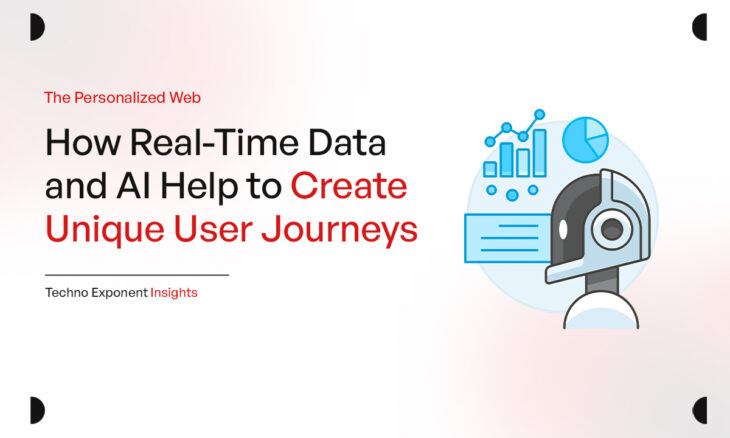 The Personalized Web

How Real-Time Data and AI Help to Create Unique User Journeys

Techno Exponent Insights